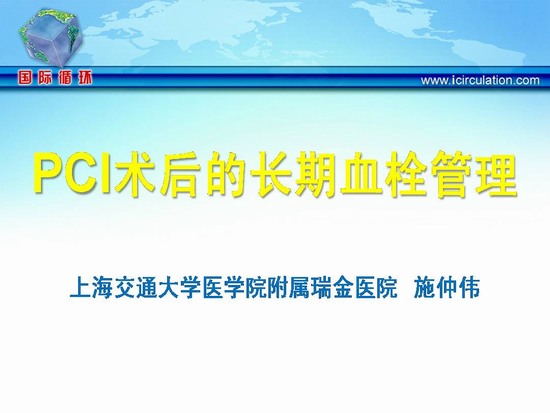 国际循环

www.icirculation.com

PCI术后的长期血栓管理

上海交通大学医学院附属瑞金医院 施仲伟